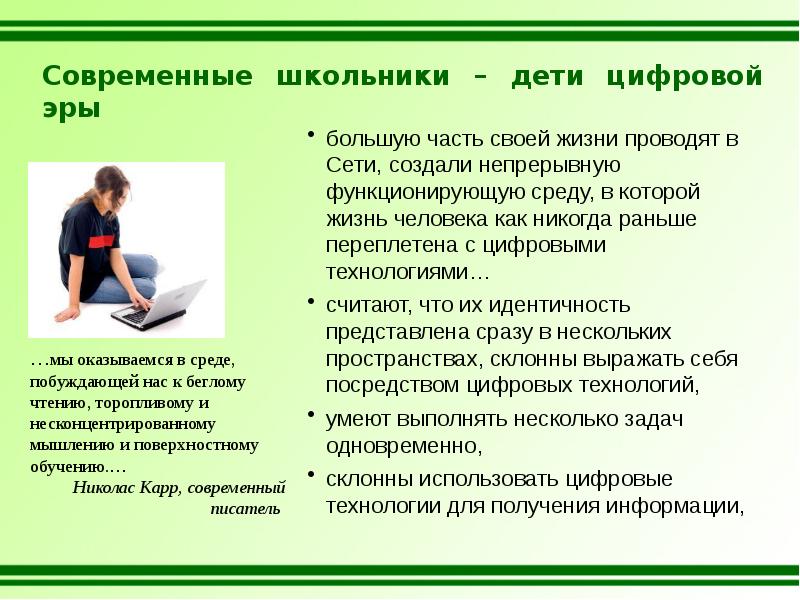 Современные школьники – дети цифровой эры

• большую часть своей жизни проводят в Сети, создали непрерывную функционирующую среду, в которой жизнь человека как никогда раньше переплетена с цифровыми технологиями…
• считают, что их идентичность представлена сразу в нескольких пространствах, склонны выражать себя посредством цифровых технологий,
• умеют выполнять несколько задач одновременно,
• склонны использовать цифровые технологии для получения информации,

…мы оказываемся в среде, побуждающей нас к беглому чтению, торопливому и несконцентрированному мышлению и поверхностному обучению….
Николас Карр, современный писатель